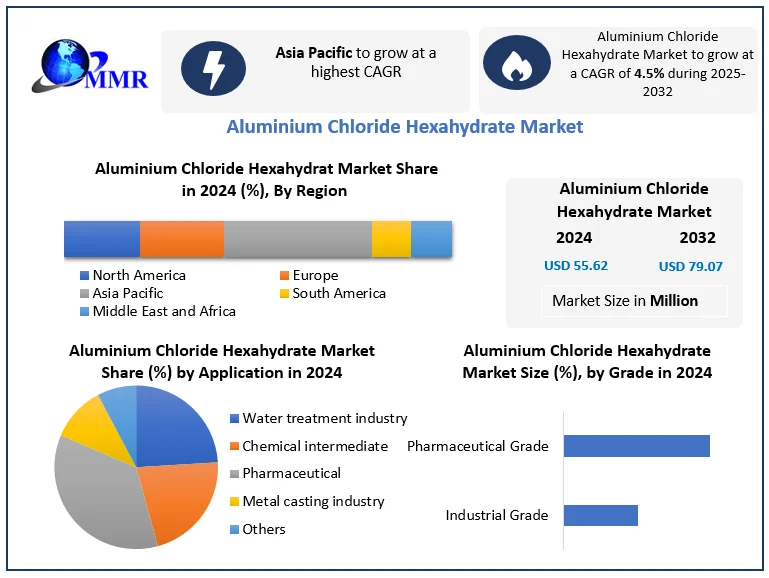 MMR

Asia Pacific to grow at a highest CAGR

Aluminium Chloride Hexahydrate Market to grow at a CAGR of 4.5% during 2025-2032

Aluminium Chloride Hexahydrate Market

Aluminium Chloride Hexahydrat Market Share in 2024 (%), By Region

North America
Europe
Asia Pacific
South America
Middle East and Africa

Aluminium Chloride Hexahydrate Market

2024
2032
USD 55.62
USD 79.07

Market Size in Million

Aluminium Chloride Hexahydrate Market Share (%) by Application in 2024

Water treatment industry
Chemical intermediate
Pharmaceutical
Metal casting industry
Others

Aluminium Chloride Hexahydrate Market Size (%), by Grade in 2024

Pharmaceutical Grade
Industrial Grade